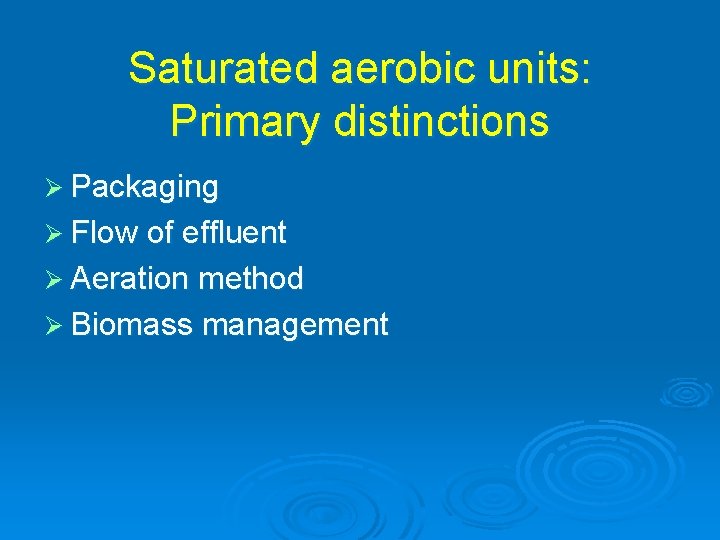 Saturated aerobic units: Primary distinctions

➢ Packaging
➢ Flow of effluent
➢ Aeration method
➢ Biomass management